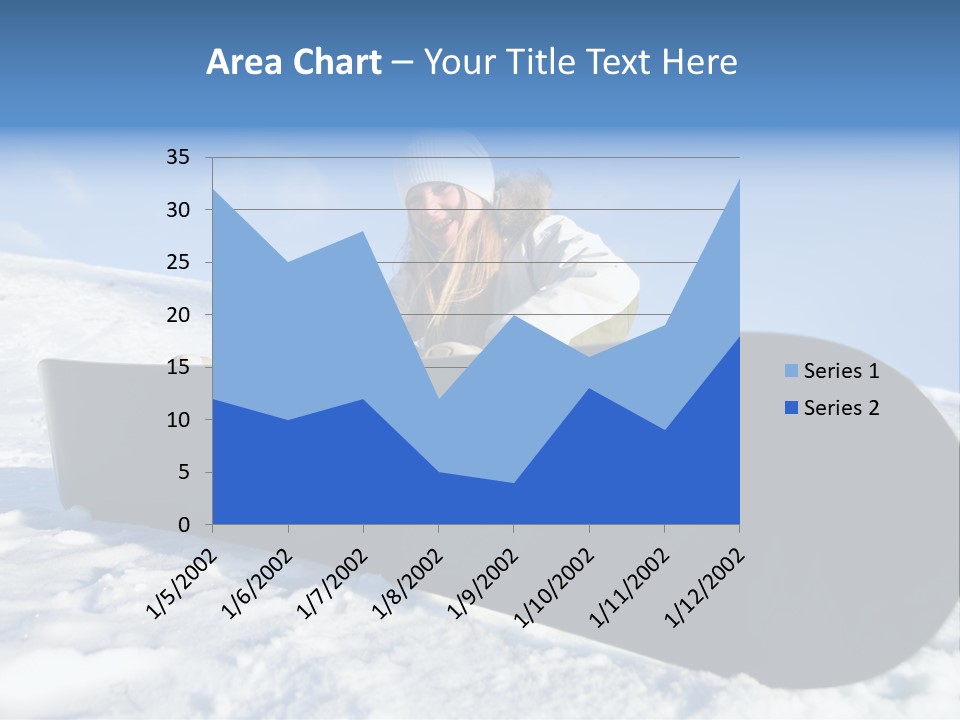 Area Chart – Your Title Text Here

35
30
25
20
15
10
5
0

1/5/2002
1/6/2002
1/7/2002
1/8/2002
1/9/2002
1/10/2002
1/11/2002
1/12/2002

Series 1
Series 2